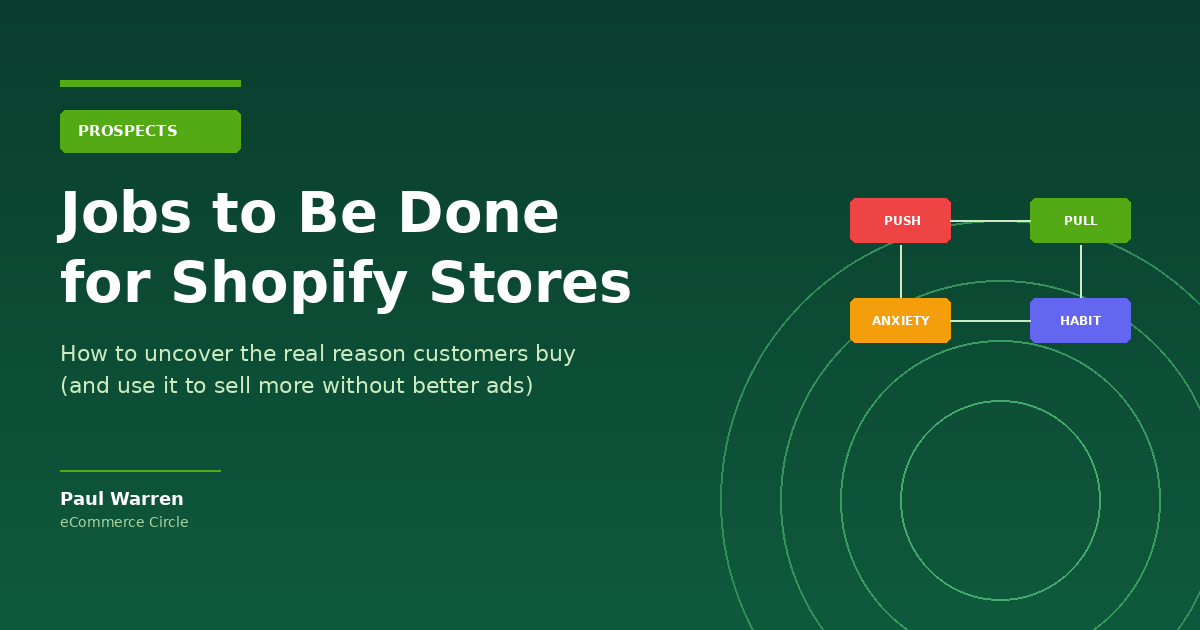 PROSPECTS

Jobs to Be Done for Shopify Stores

How to uncover the real reason customers buy (and use it to sell more without better ads)

Paul Warren
eCommerce Circle

PUSH
PULL
ANXIETY
HABIT